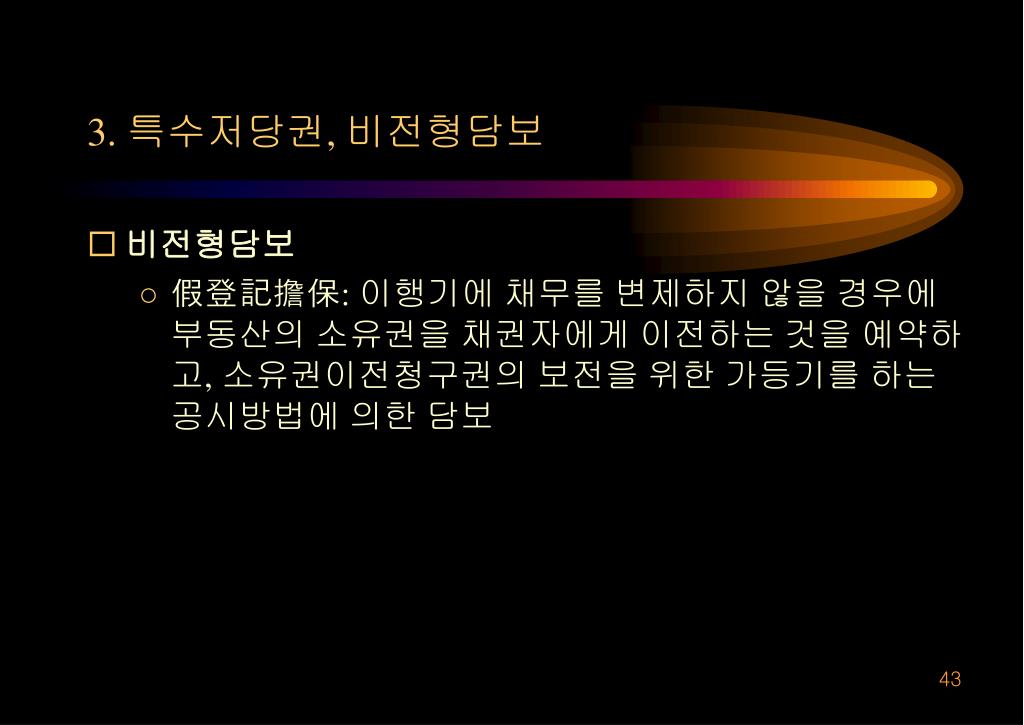 3. 특수저당권, 비전형담보

□ 비전형담보

○ 假登記擔保: 이행기에 채무를 변제하지 않을 경우에 부동산의 소유권을 채권자에게 이전하는 것을 예약하고, 소유권이전청구권의 보전을 위한 가등기를 하는 공시방법에 의한 담보

43